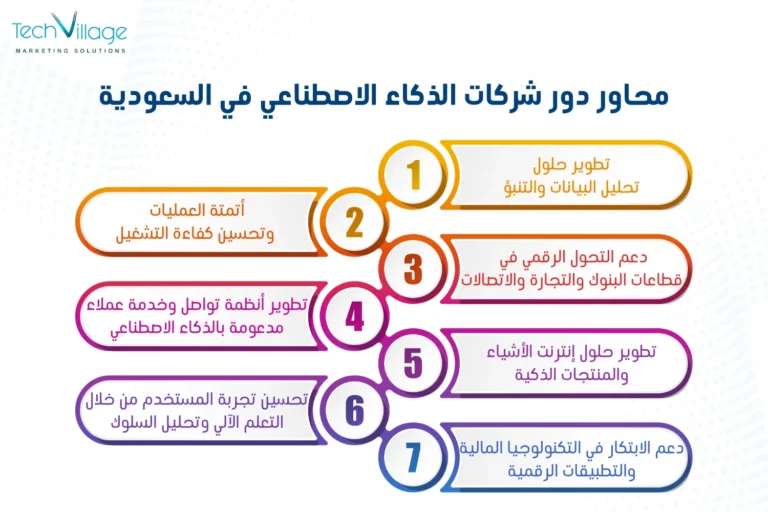 TechVillage
MARKETING SOLUTIONS

محاور دور شركات الذكاء الاصطناعي في السعودية

1
تطوير حلول
تحليل البيانات والتنبؤ

2
أتمتة العمليات
وتحسين كفاءة التشغيل

3
دعم التحول الرقمي في
قطاعات البنوك والتجارة والاتصالات

4
تطوير أنظمة تواصل وخدمة عملاء
مدعومة بالذكاء الاصطناعي

5
تطوير حلول إنترنت الأشياء
والمنتجات الذكية

6
تحسين تجربة المستخدم من خلال
التعلم الآلي وتحليل السلوك

7
دعم الابتكار في التكنولوجيا المالية
والتطبيقات الرقمية